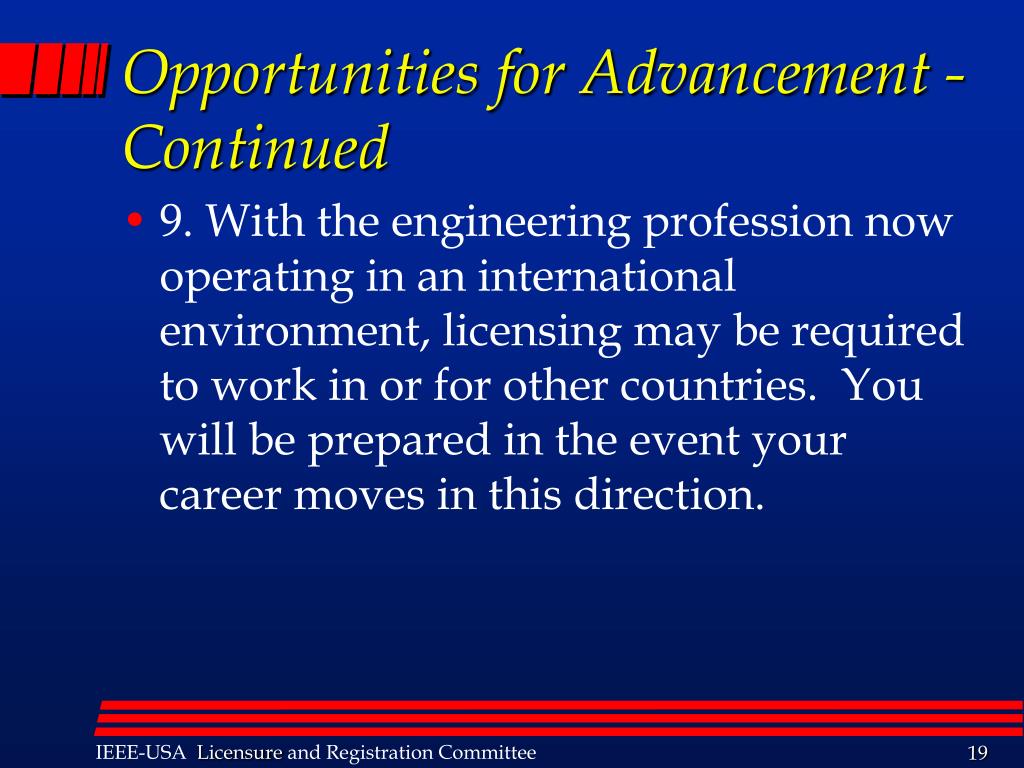 Opportunities for Advancement - Continued

• 9. With the engineering profession now operating in an international environment, licensing may be required to work in or for other countries. You will be prepared in the event your career moves in this direction.

IEEE-USA Licensure and Registration Committee

19